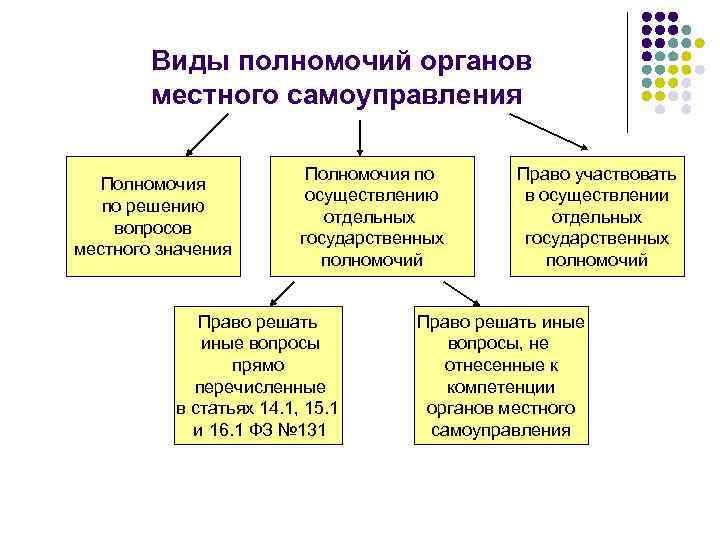 Виды полномочий органов местного самоуправления

Полномочия по решению вопросов местного значения

Полномочия по осуществлению отдельных государственных полномочий

Право участвовать в осуществлении отдельных государственных полномочий

Право решать иные вопросы прямо перечисленные в статьях 14.1, 15.1 и 16.1 ФЗ №131

Право решать иные вопросы, не отнесенные к компетенции органов местного самоуправления